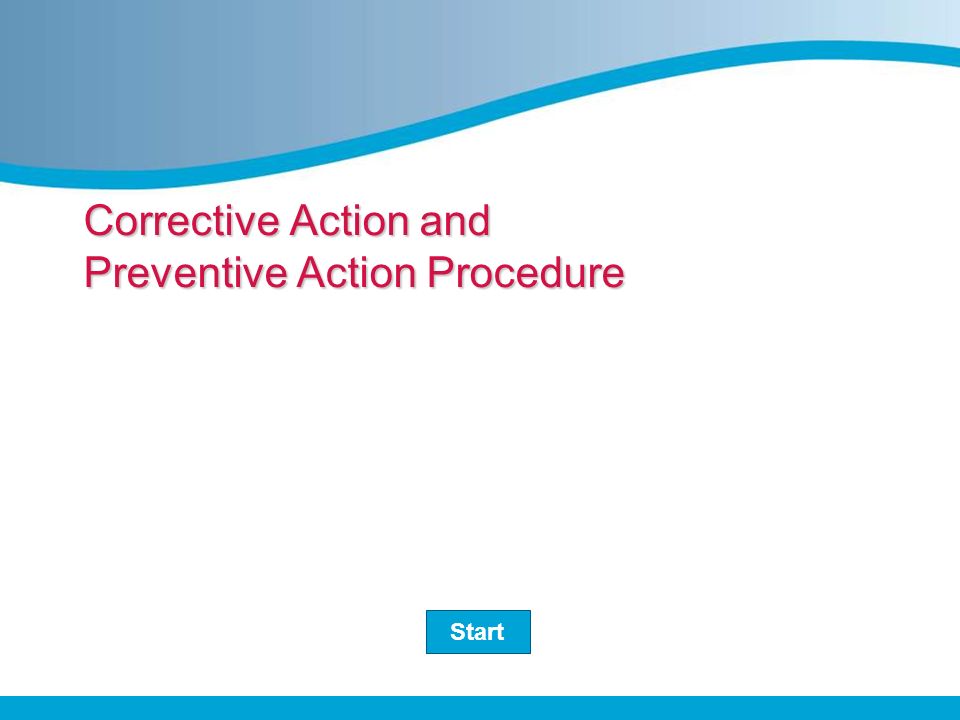 Corrective Action and Preventive Action Procedure

Start